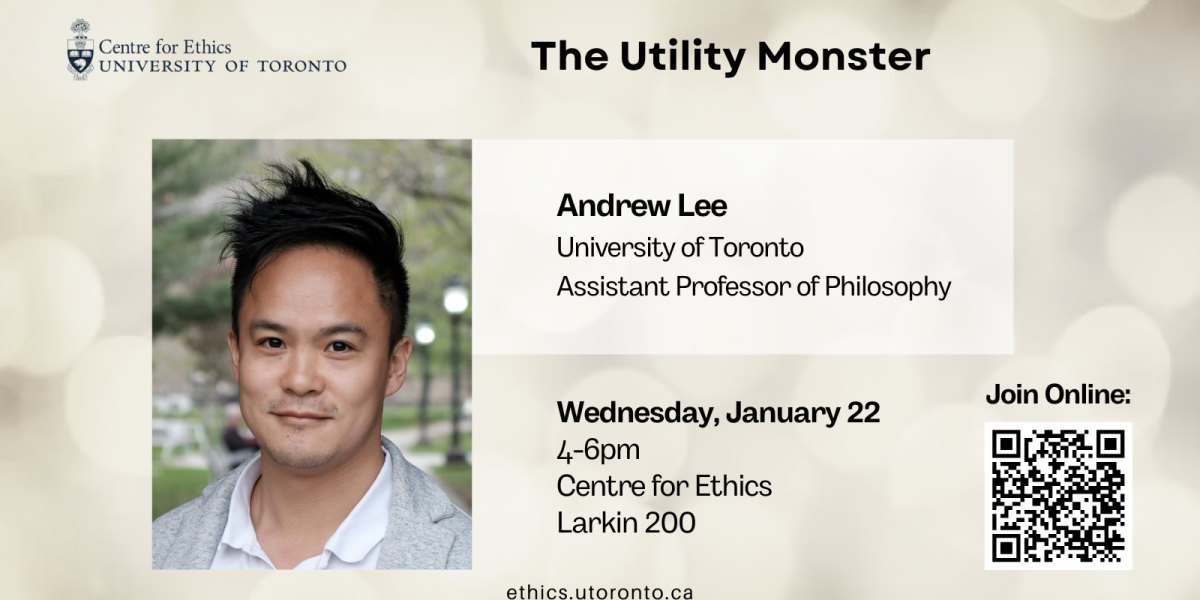 Centre for Ethics
UNIVERSITY OF TORONTO

The Utility Monster

Andrew Lee
University of Toronto
Assistant Professor of Philosophy

Wednesday, January 22
4-6pm
Centre for Ethics
Larkin 200

Join Online:

ethics.utoronto.ca